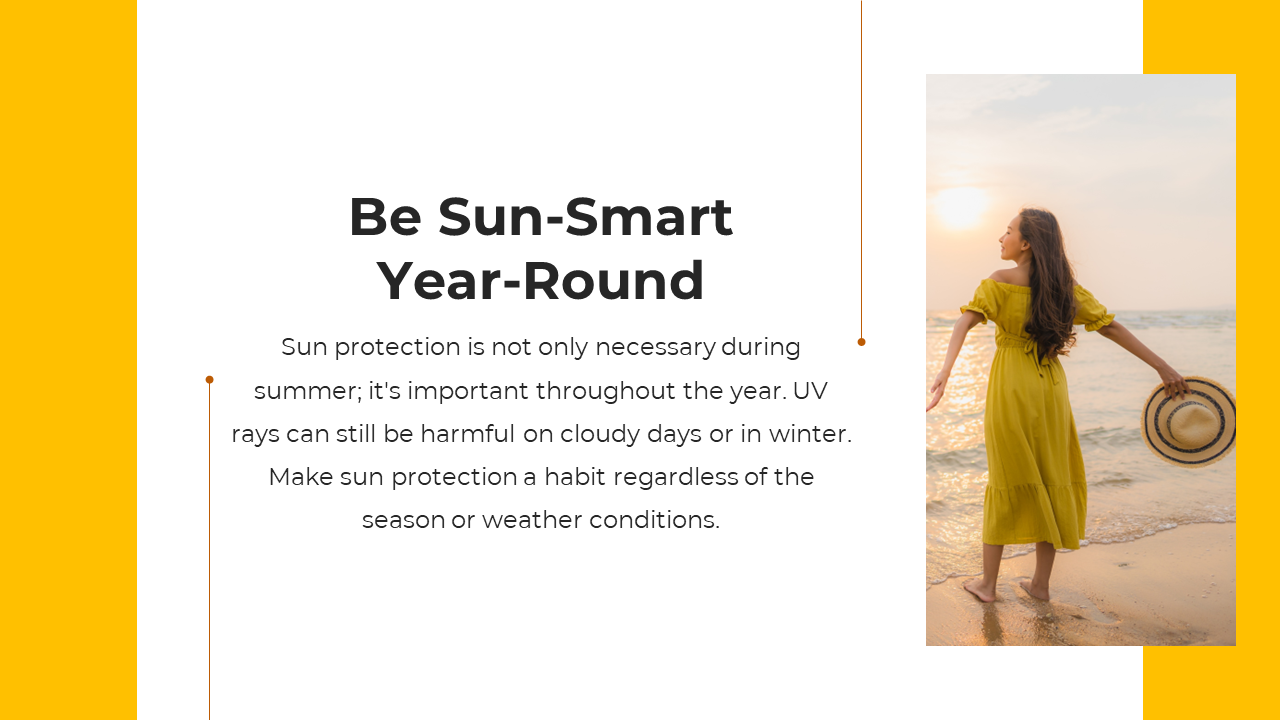 Be Sun-Smart Year-Round

Sun protection is not only necessary during summer; it's important throughout the year. UV rays can still be harmful on cloudy days or in winter. Make sun protection a habit regardless of the season or weather conditions.